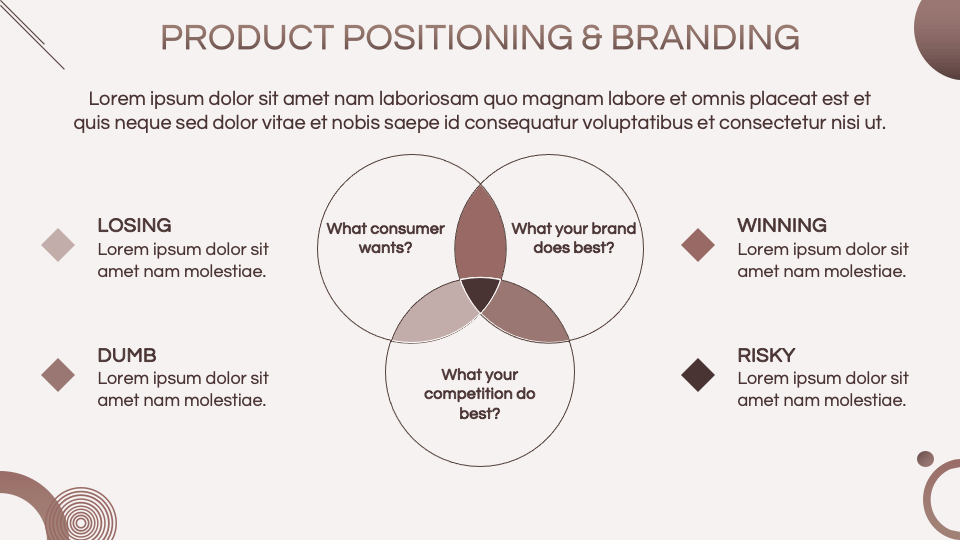 PRODUCT POSITIONING & BRANDING

Lorem ipsum dolor sit amet nam laboriosam quo magnam labore et omnis placeat est et quis neque sed dolor vitae et nobis saepe id consequatur voluptatibus et consectetur nisi ut.

LOSING
Lorem ipsum dolor sit amet nam molestiae.

DUMB
Lorem ipsum dolor sit amet nam molestiae.

What consumer wants?

What your brand does best?

What your competition do best?

WINNING
Lorem ipsum dolor sit amet nam molestiae.

RISKY
Lorem ipsum dolor sit amet nam molestiae.